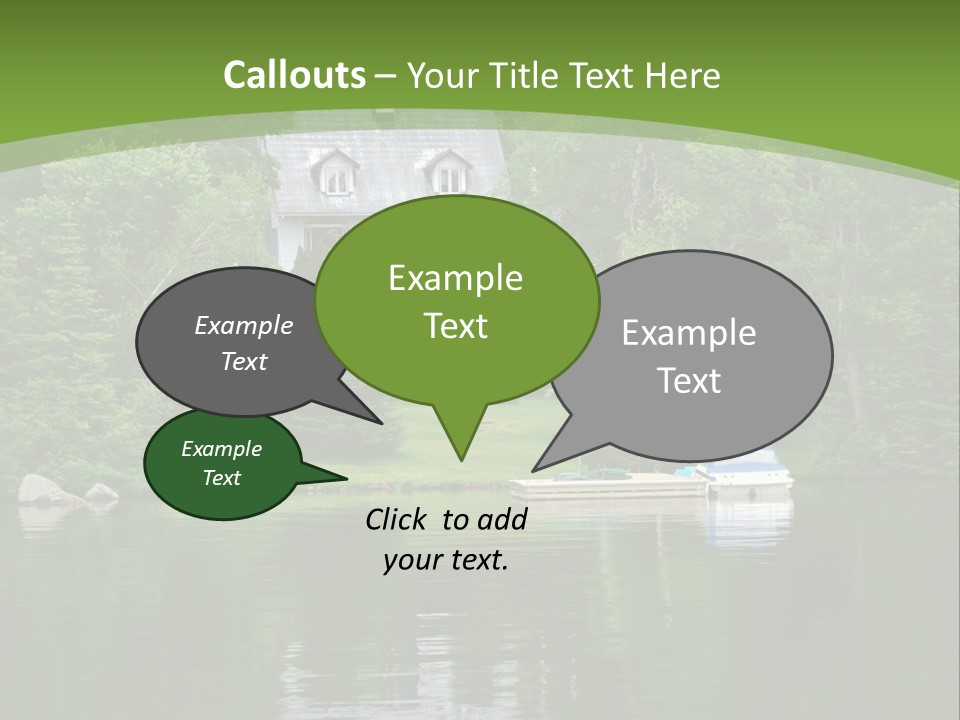 Callouts – Your Title Text Here

Example Text

Example Text

Example Text

Example Text

Click to add your text.